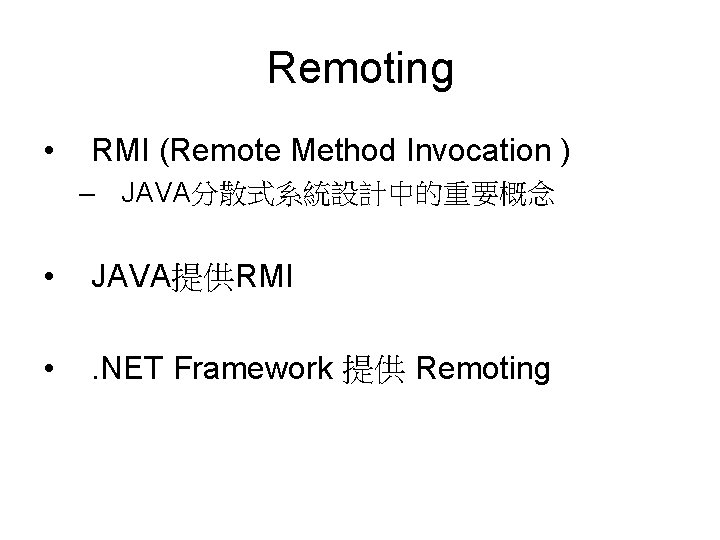 Remoting

• RMI (Remote Method Invocation )
– JAVA分散式系統設計中的重要概念

• JAVA提供RMI

• .NET Framework 提供 Remoting